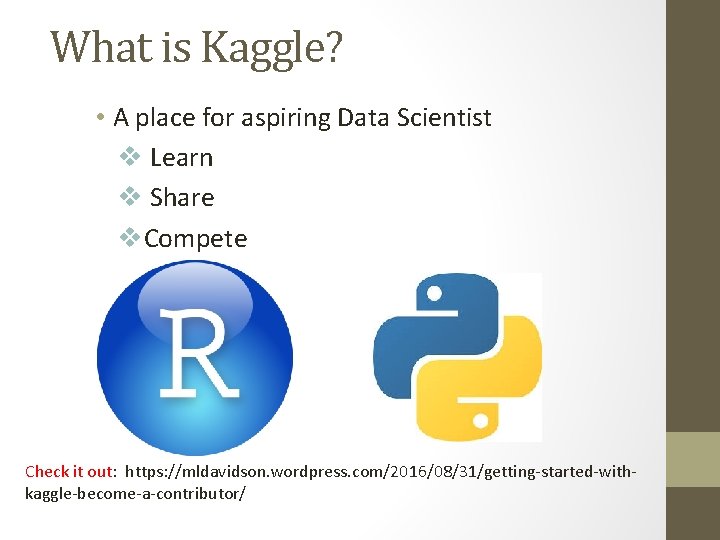 What is Kaggle?

• A place for aspiring Data Scientist

❖ Learn

❖ Share

❖ Compete

R

Check it out: https://mldavidson.wordpress.com/2016/08/31/getting-started-with-kaggle-become-a-contributor/